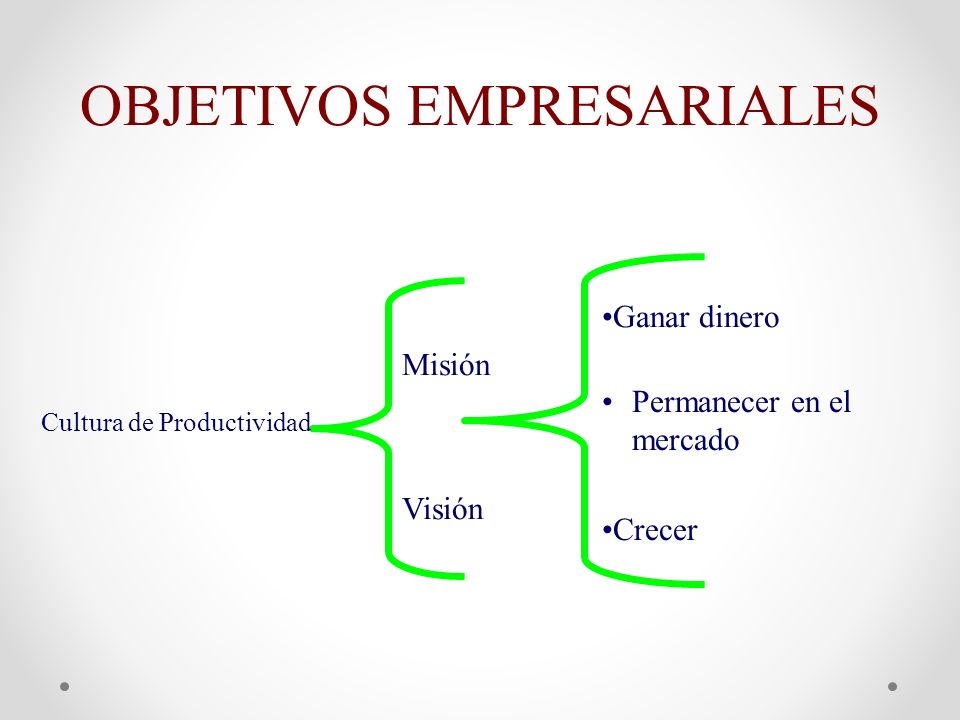 OBJETIVOS EMPRESARIALES

Cultura de Productividad

Misión

Visión

•Ganar dinero

• Permanecer en el mercado

•Crecer